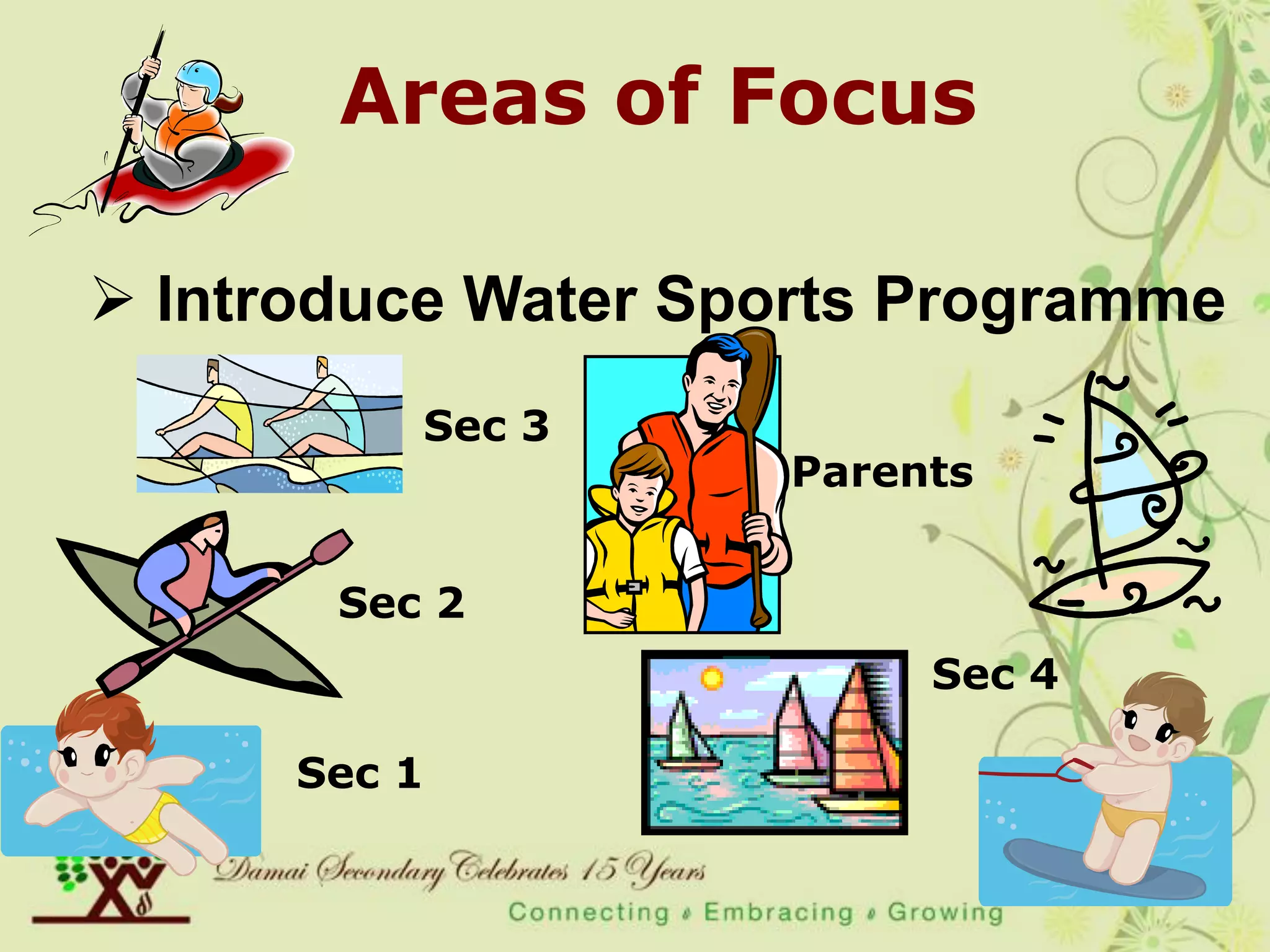 Areas of Focus

➢ Introduce Water Sports Programme

Sec 3

Parents

Sec 2

Sec 4

Sec 1

Damai Secondary Celebrates 15 Years

Connecting • Embracing • Growing